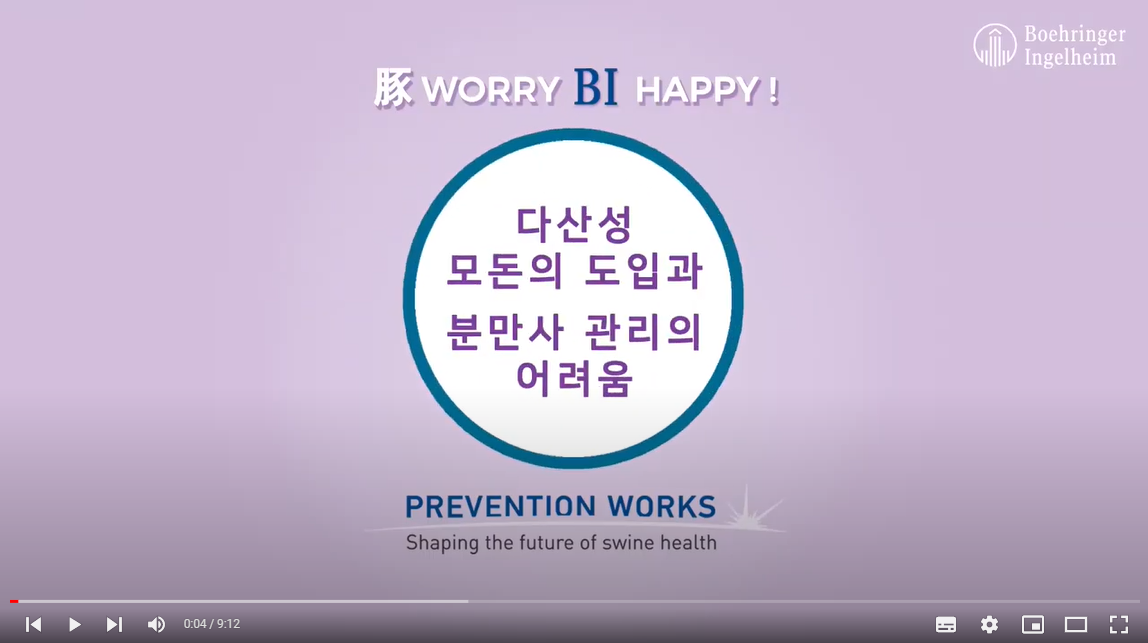 Boehringer Ingelheim

豚 WORRY BI HAPPY !

다산성
모돈의 도입과
분만사 관리의
어려움

PREVENTION WORKS
Shaping the future of swine health

0:04 / 9:12